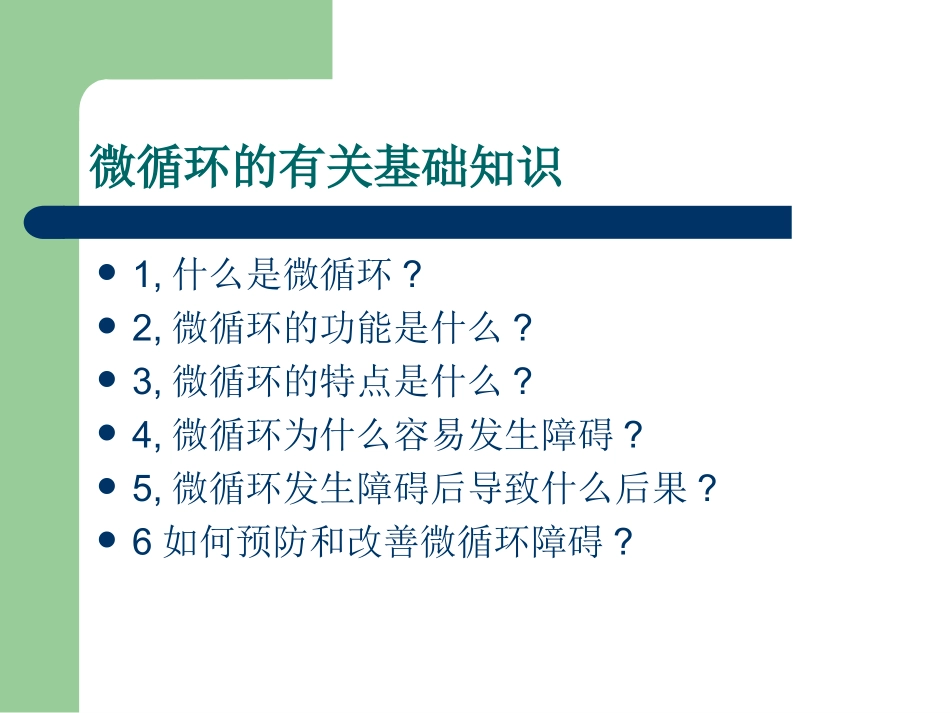 微循环的有关基础知识

- 1, 什么是微循环？
- 2, 微循环的功能是什么？
- 3, 微循环的特点是什么？
- 4, 微循环为什么容易发生障碍？
- 5, 微循环发生障碍后导致什么后果？
- 6 如何预防和改善微循环障碍？